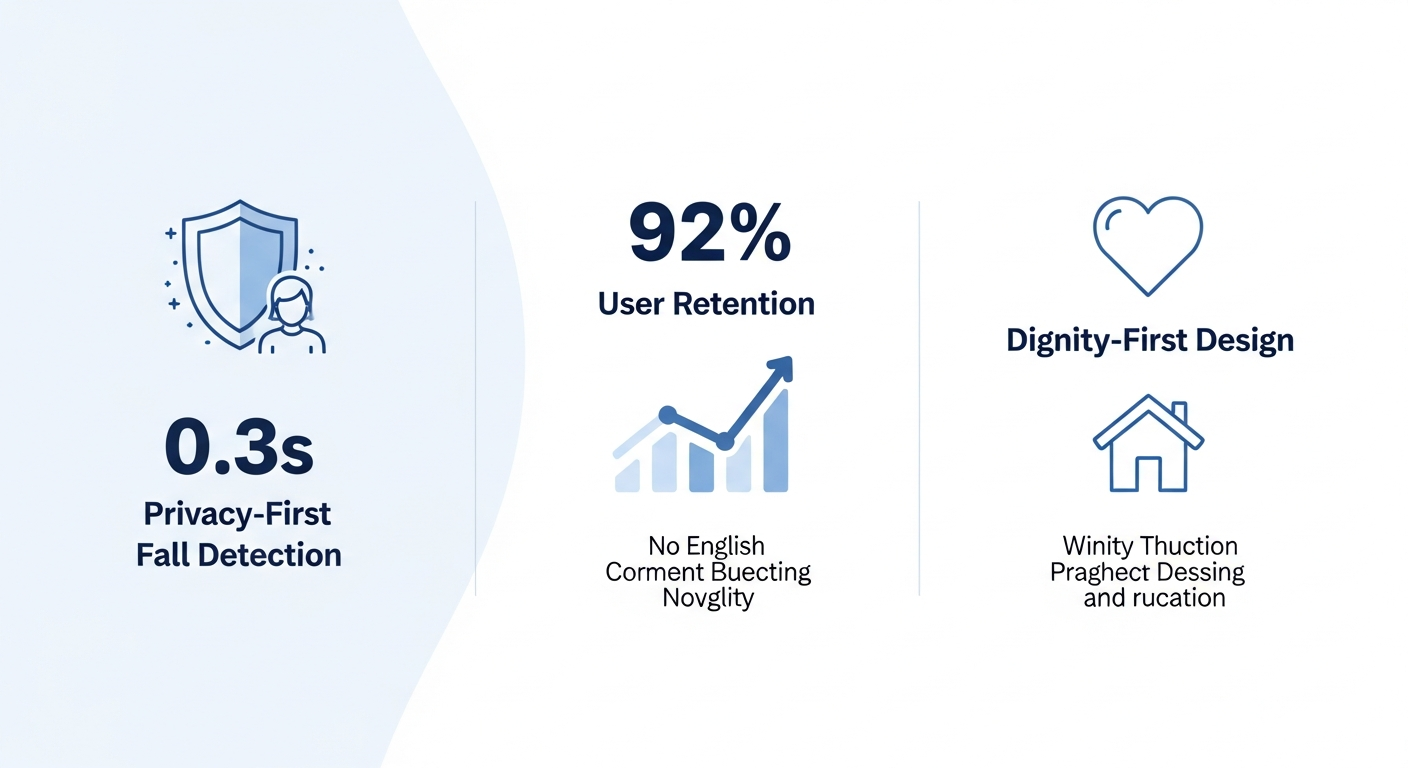 0.3s
Privacy-First Fall Detection

92%
User Retention

No English Corment Buecting Novglity

Dignity-First Design

Winity Thuction Praghect Dessing and rucation